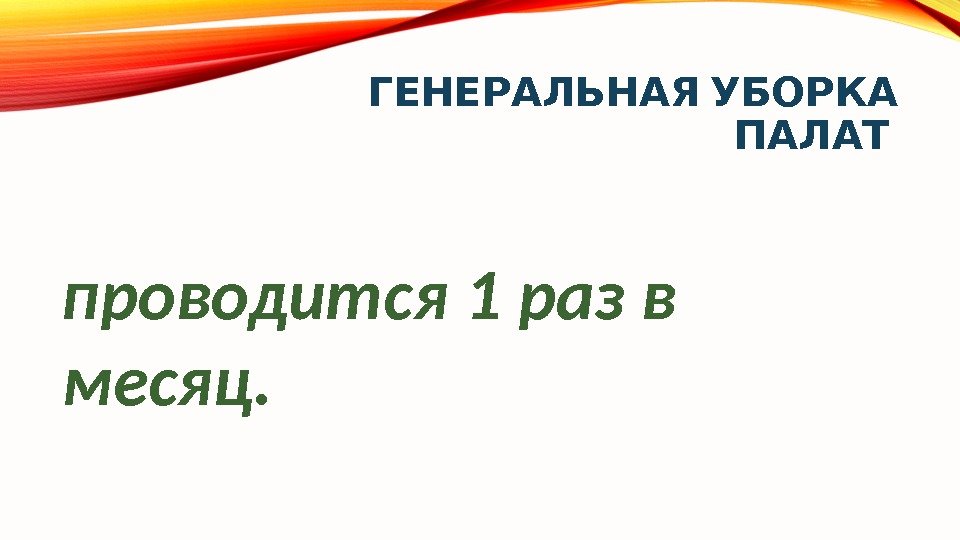 ГЕНЕРАЛЬНАЯ УБОРКА ПАЛАТ

проводится 1 раз в месяц.